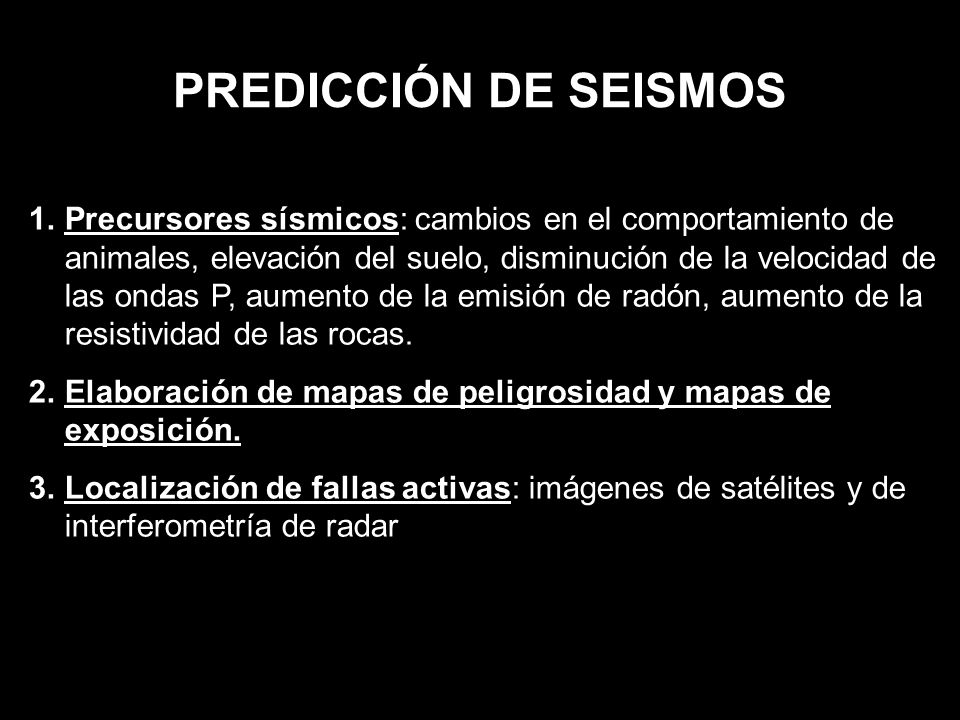 PREDICCIÓN DE SEISMOS

1. Precursores sísmicos: cambios en el comportamiento de animales, elevación del suelo, disminución de la velocidad de las ondas P, aumento de la emisión de radón, aumento de la resistividad de las rocas.

2. Elaboración de mapas de peligrosidad y mapas de exposición.

3. Localización de fallas activas: imágenes de satélites y de interferometría de radar